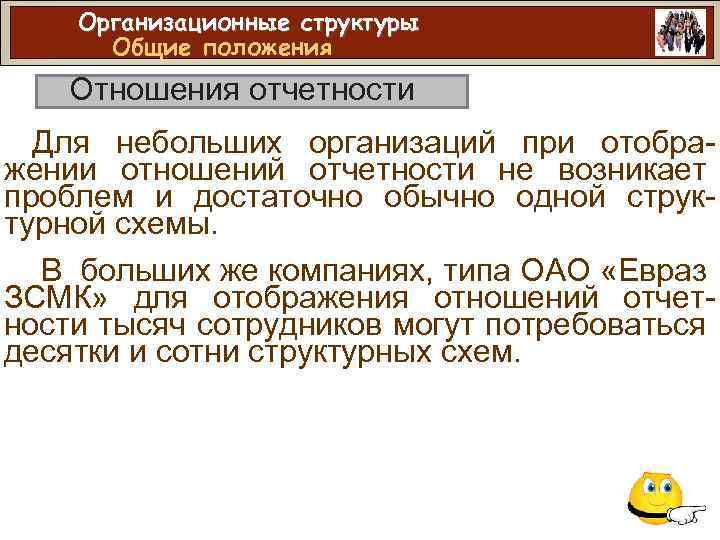 Организационные структуры
Общие положения

Отношения отчетности

Для небольших организаций при отображении отношений отчетности не возникает проблем и достаточно обычно одной структурной схемы.

В больших же компаниях, типа ОАО «Евраз ЗСМК» для отображения отношений отчетности тысяч сотрудников могут потребоваться десятки и сотни структурных схем.